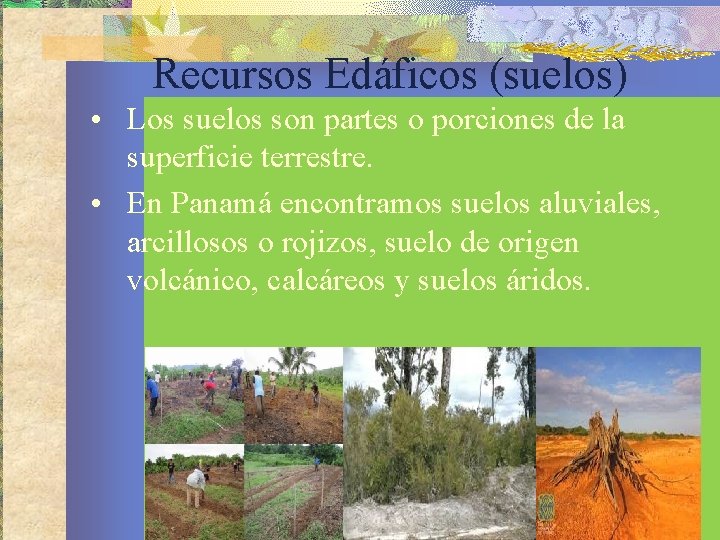 Recursos Edáficos (suelos)

• Los suelos son partes o porciones de la superficie terrestre.

• En Panamá encontramos suelos aluviales, arcillosos o rojizos, suelo de origen volcánico, calcáreos y suelos áridos.